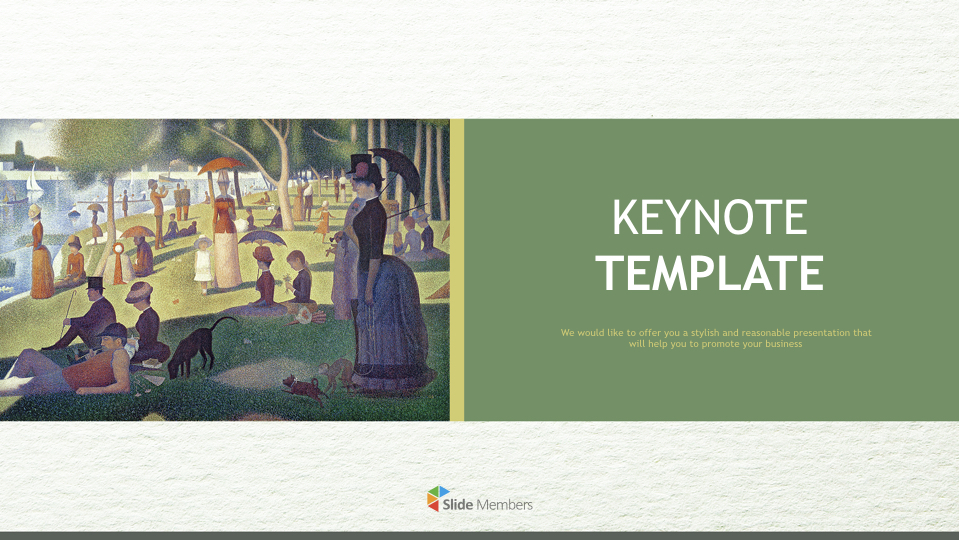 KEYNOTE TEMPLATE

We would like to offer you a stylish and reasonable presentation that will help you to promote your business

Slide Members